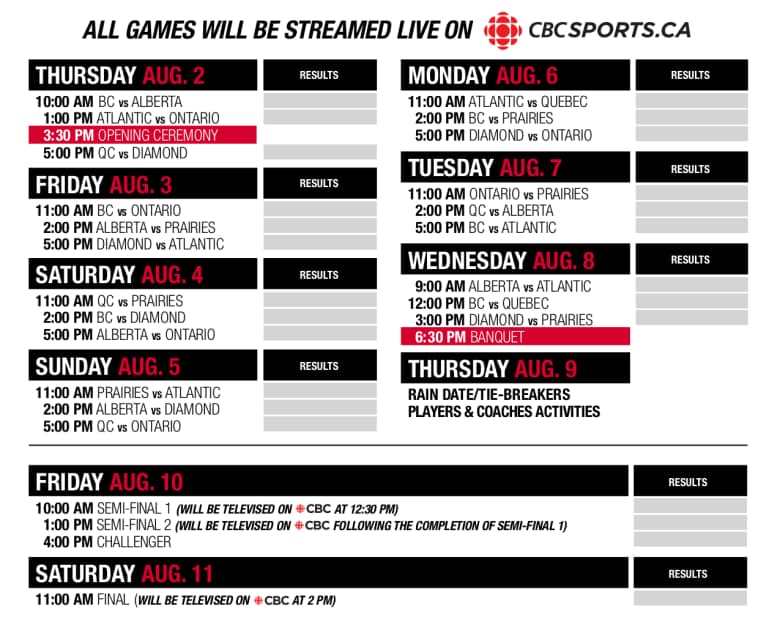 ALL GAMES WILL BE STREAMED LIVE ON CBCSPORTS.CA

THURSDAY AUG. 2 RESULTS
10:00 AM BC vs ALBERTA
1:00 PM ATLANTIC vs ONTARIO
3:30 PM OPENING CEREMONY
5:00 PM QC vs DIAMOND

FRIDAY AUG. 3 RESULTS
11:00 AM BC vs ONTARIO
2:00 PM ALBERTA vs PRAIRIES
5:00 PM DIAMOND vs ATLANTIC

SATURDAY AUG. 4 RESULTS
11:00 AM QC vs PRAIRIES
2:00 PM BC vs DIAMOND
5:00 PM ALBERTA vs ONTARIO

SUNDAY AUG. 5 RESULTS
11:00 AM PRAIRIES vs ATLANTIC
2:00 PM ALBERTA vs DIAMOND
5:00 PM QC vs ONTARIO

MONDAY AUG. 6 RESULTS
11:00 AM ATLANTIC vs QUEBEC
2:00 PM BC vs PRAIRIES
5:00 PM DIAMOND vs ONTARIO

TUESDAY AUG. 7 RESULTS
11:00 AM ONTARIO vs PRAIRIES
2:00 PM QC vs ALBERTA
5:00 PM BC vs ATLANTIC

WEDNESDAY AUG. 8 RESULTS
9:00 AM ALBERTA vs ATLANTIC
12:00 PM BC vs QUEBEC
3:00 PM DIAMOND vs PRAIRIES
6:30 PM BANQUET

THURSDAY AUG. 9
RAIN DATE/TIE-BREAKERS
PLAYERS & COACHES ACTIVITIES

FRIDAY AUG. 10 RESULTS
10:00 AM SEMI-FINAL 1 (WILL BE TELEVISED ON CBC AT 12:30 PM)
1:00 PM SEMI-FINAL 2 (WILL BE TELEVISED ON CBC FOLLOWING THE COMPLETION OF SEMI-FINAL 1)
4:00 PM CHALLENGER

SATURDAY AUG. 11 RESULTS
11:00 AM FINAL (WILL BE TELEVISED ON CBC AT 2 PM)